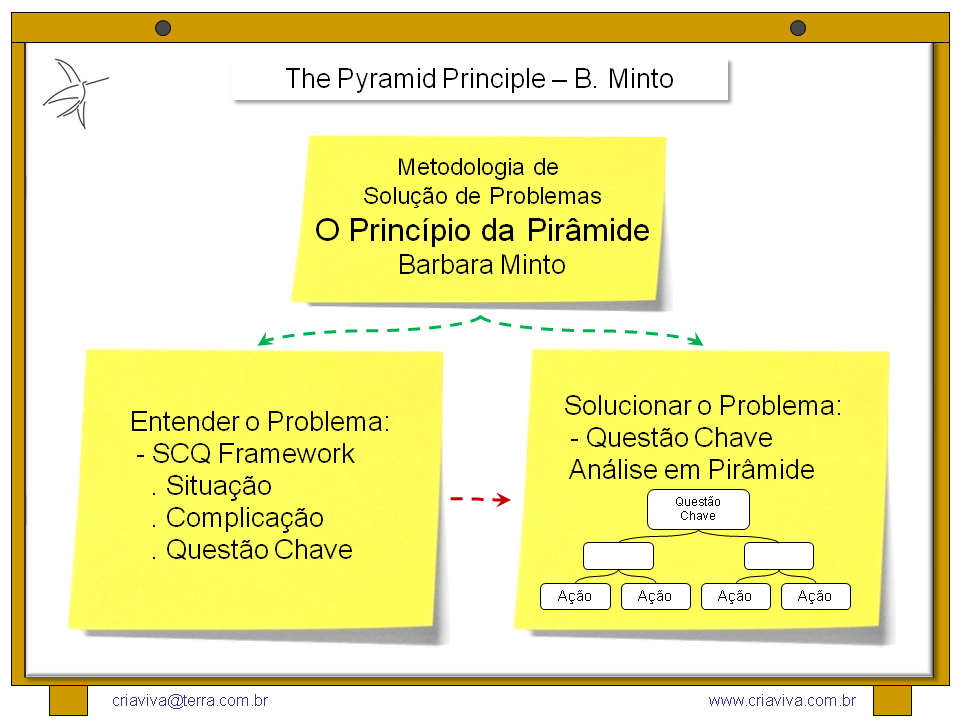 The Pyramid Principle – B. Minto

Metodologia de
Solução de Problemas
O Princípio da Pirâmide
Barbara Minto

Entender o Problema:
- SCQ Framework
. Situação
. Complicação
. Questão Chave

Solucionar o Problema:
- Questão Chave
Análise em Pirâmide

Questão Chave

Ação
Ação
Ação
Ação

criaviva@terra.com.br

www.criaviva.com.br